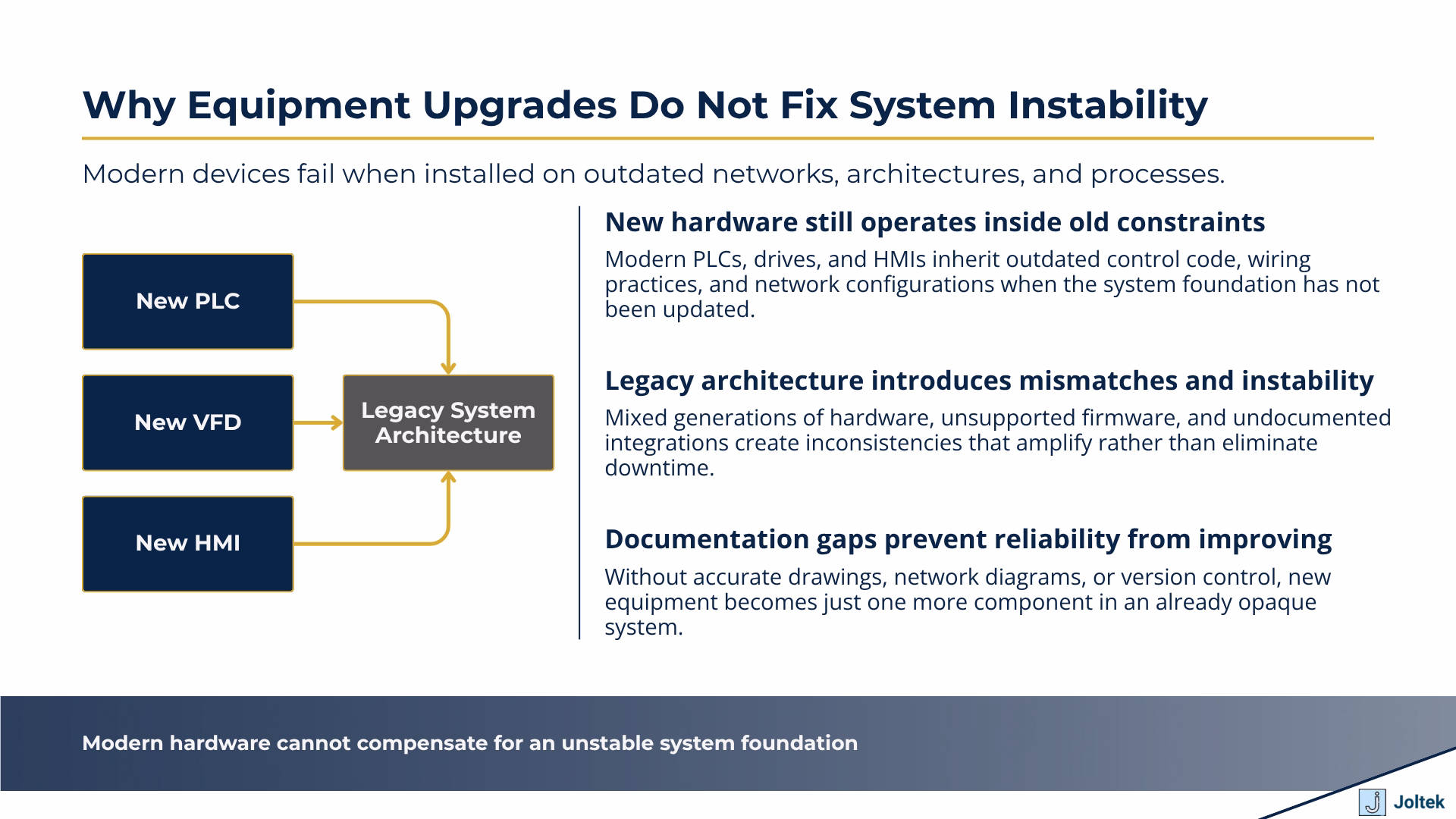 Why Equipment Upgrades Do Not Fix System Instability

Modern devices fail when installed on outdated networks, architectures, and processes.

New PLC

New VFD

New HMI

Legacy System Architecture

New hardware still operates inside old constraints

Modern PLCs, drives, and HMIs inherit outdated control code, wiring practices, and network configurations when the system foundation has not been updated.

Legacy architecture introduces mismatches and instability

Mixed generations of hardware, unsupported firmware, and undocumented integrations create inconsistencies that amplify rather than eliminate downtime.

Documentation gaps prevent reliability from improving

Without accurate drawings, network diagrams, or version control, new equipment becomes just one more component in an already opaque system.

Modern hardware cannot compensate for an unstable system foundation

Joltek